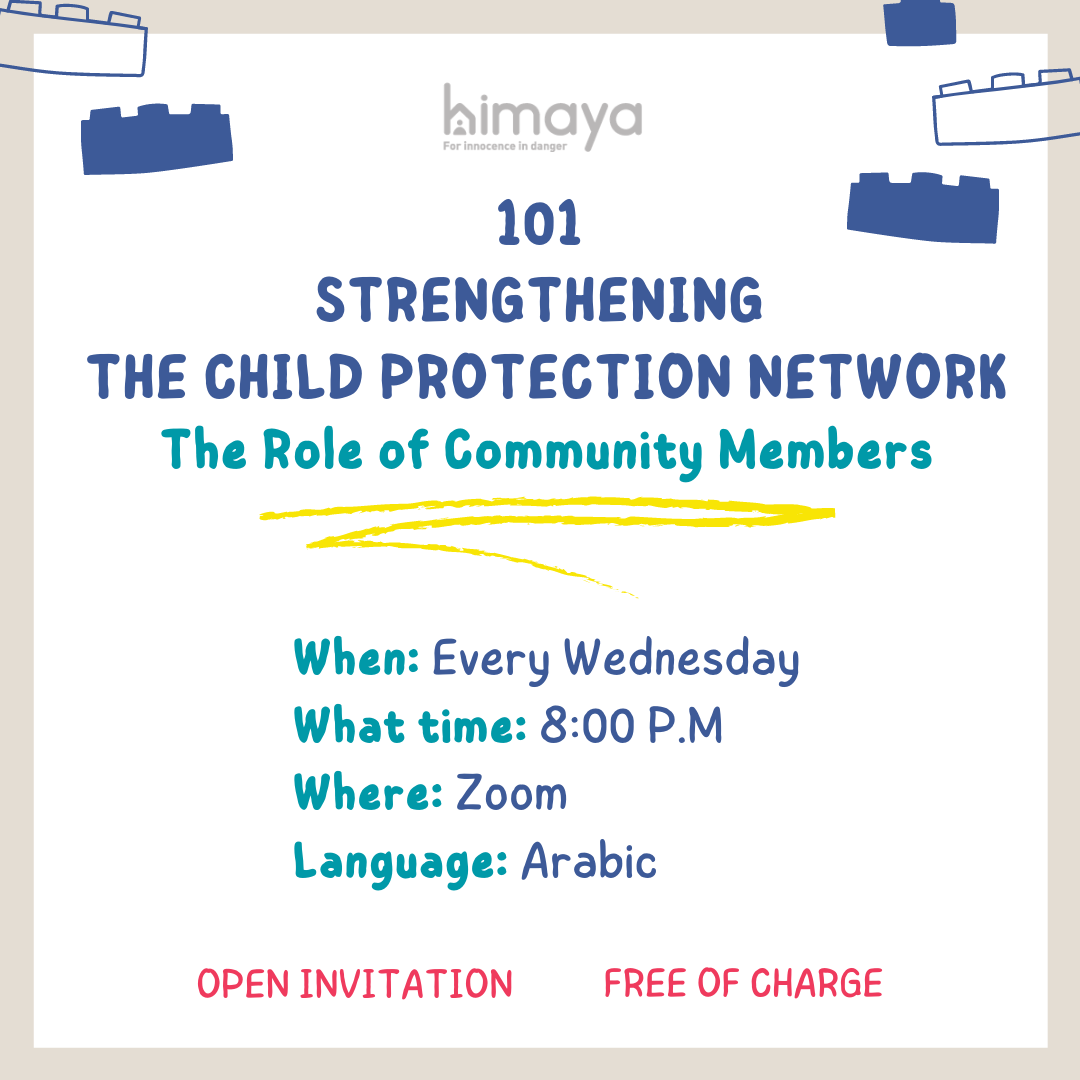 himaya
For innocence in danger

101
STRENGTHENING
THE CHILD PROTECTION NETWORK
The Role of Community Members

When: Every Wednesday
What time: 8:00 P.M
Where: Zoom
Language: Arabic

OPEN INVITATION

FREE OF CHARGE